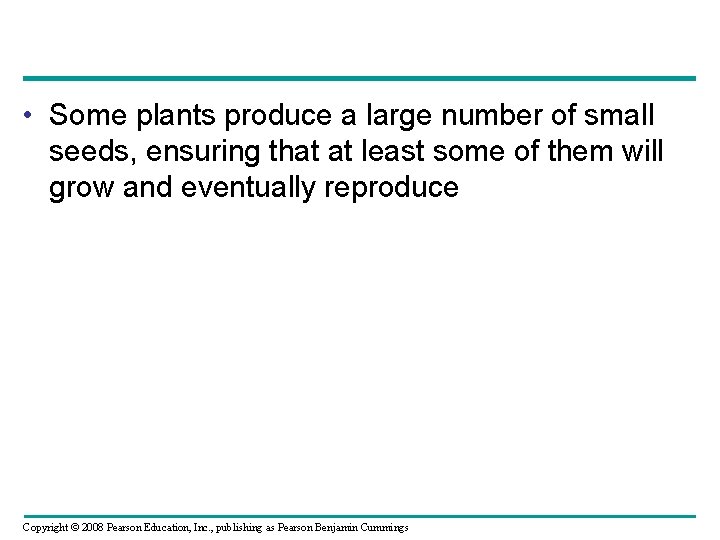 • Some plants produce a large number of small seeds, ensuring that at least some of them will grow and eventually reproduce

Copyright © 2008 Pearson Education, Inc., publishing as Pearson Benjamin Cummings